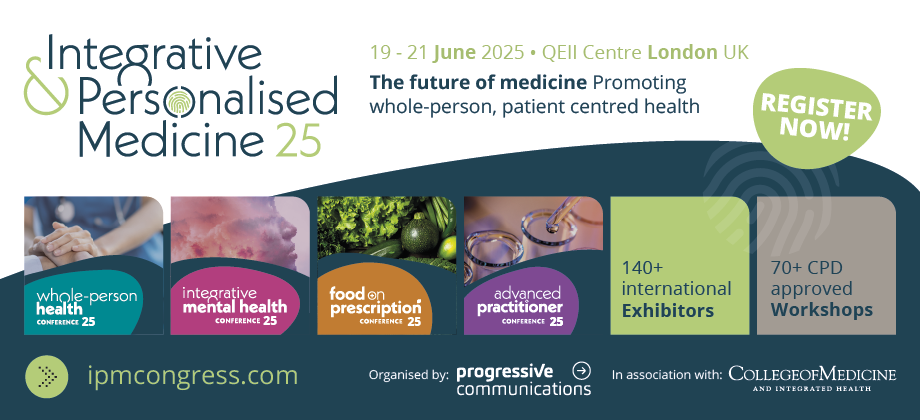 Integrative & Personalised Medicine 25

19 - 21 June 2025 • QEII Centre London UK

The future of medicine Promoting whole-person, patient centred health

REGISTER NOW!

whole-person health CONFERENCE 25

integrative mental health CONFERENCE 25

food on prescription CONFERENCE 25

advanced practitioner CONFERENCE 25

140+ international Exhibitors

70+ CPD approved Workshops

ipmcongress.com

Organised by: progressive communications

In association with: COLLEGE OF MEDICINE AND INTEGRATED HEALTH